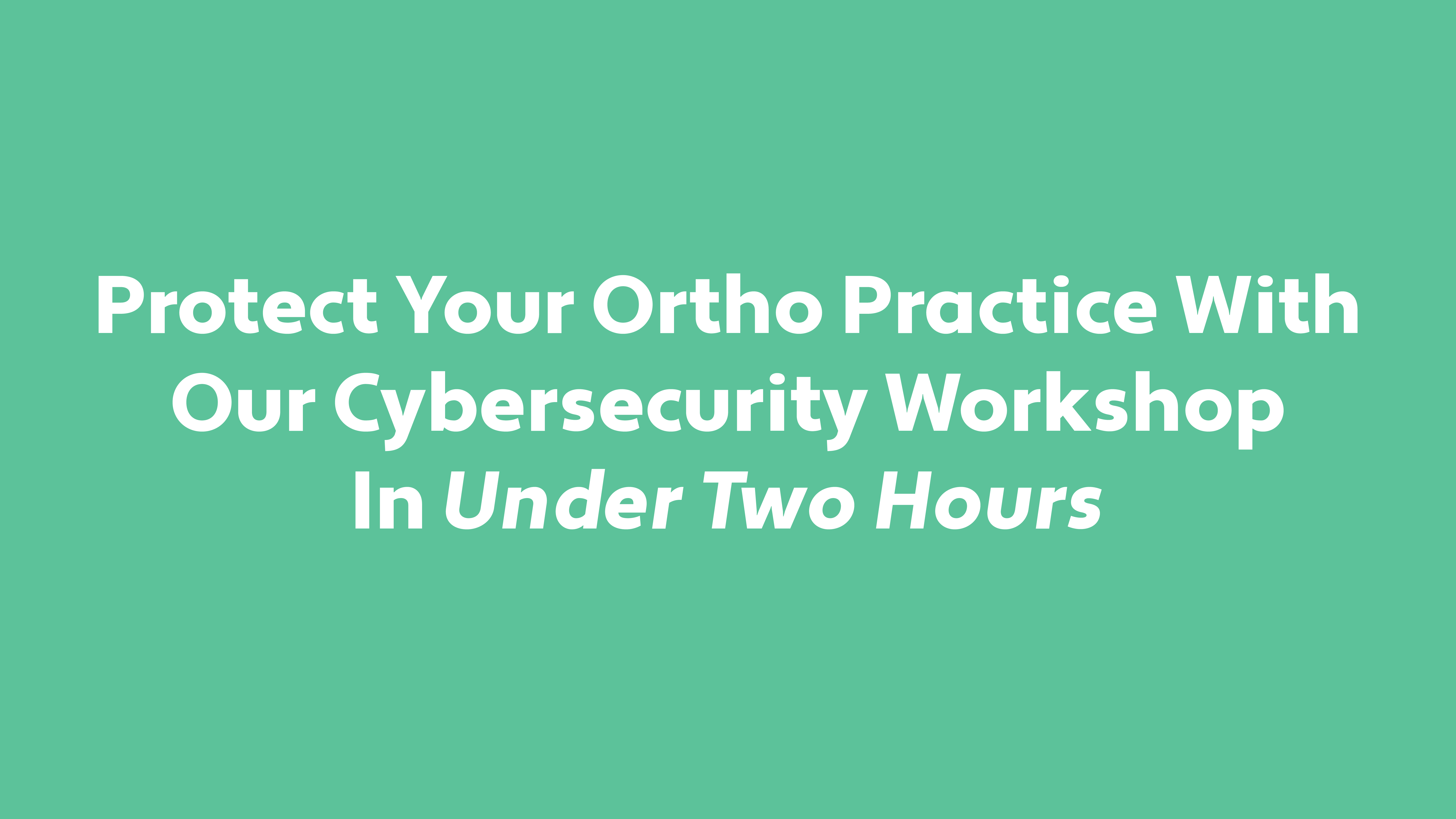 Protect Your Ortho Practice With Our Cybersecurity Workshop In Under Two Hours